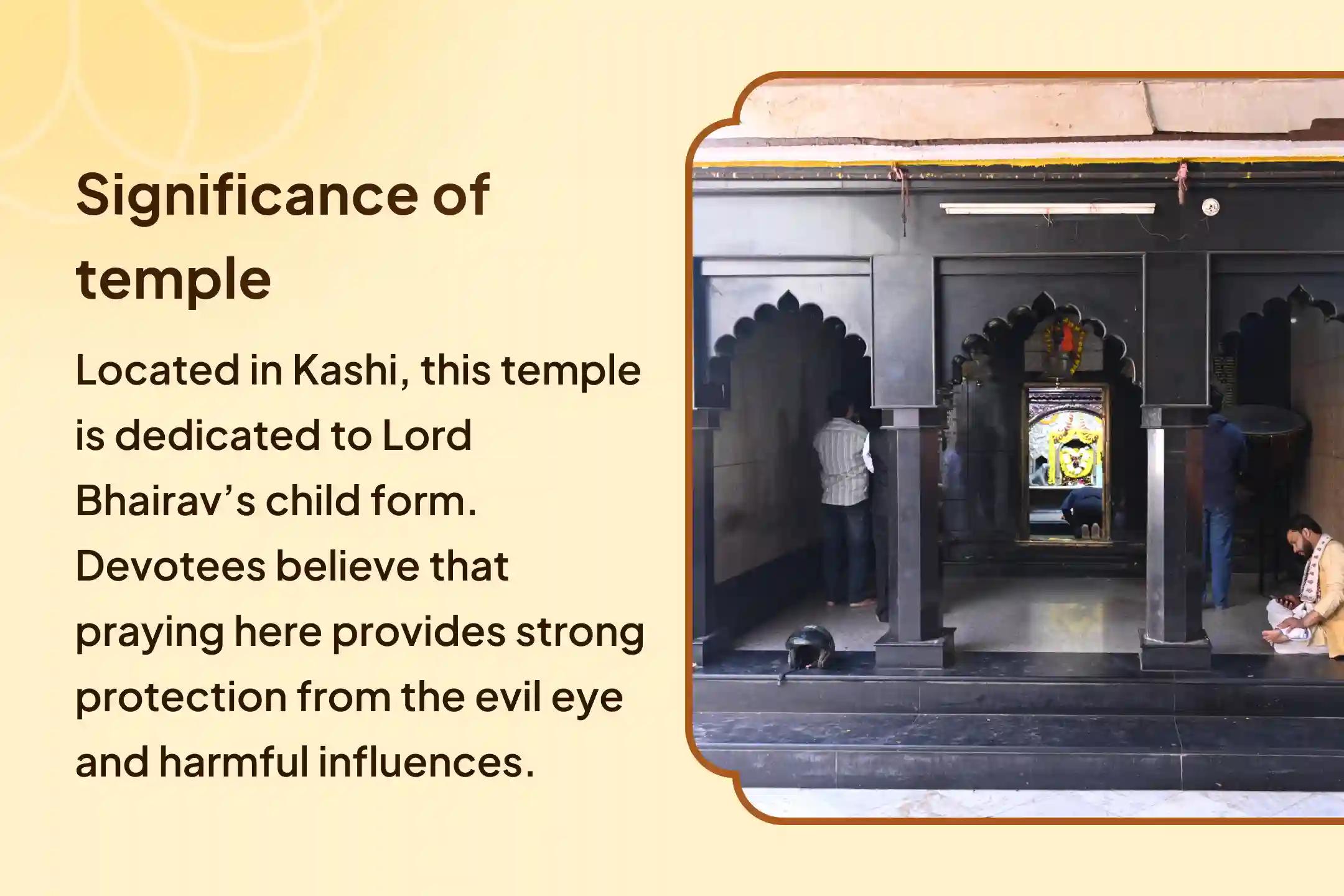 Significance of temple

Located in Kashi, this temple is dedicated to Lord Bhairav’s child form. Devotees believe that praying here provides strong protection from the evil eye and harmful influences.